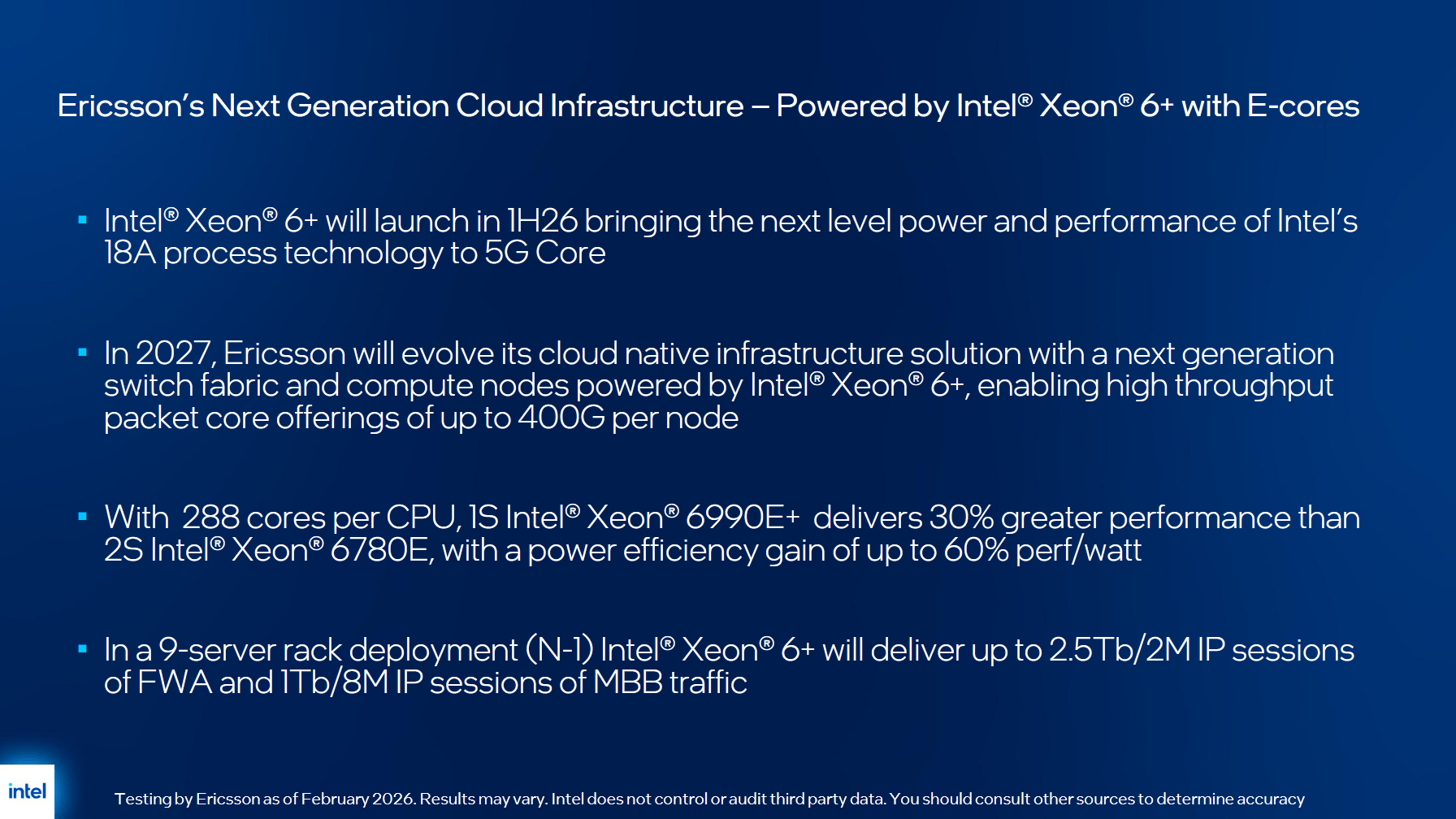 Ericsson's Next Generation Cloud Infrastructure – Powered by Intel® Xeon® 6+ with E-cores

▪ Intel® Xeon® 6+ will launch in 1H26 bringing the next level power and performance of Intel's 18A process technology to 5G Core

▪ In 2027, Ericsson will evolve its cloud native infrastructure solution with a next generation switch fabric and compute nodes powered by Intel® Xeon® 6+, enabling high throughput packet core offerings of up to 400G per node

▪ With 288 cores per CPU, 1S Intel® Xeon® 6990E+ delivers 30% greater performance than 2S Intel® Xeon® 6780E, with a power efficiency gain of up to 60% perf/watt

▪ In a 9-server rack deployment (N-1) Intel® Xeon® 6+ will deliver up to 2.5Tb/2M IP sessions of FWA and 1Tb/8M IP sessions of MBB traffic

intel

Testing by Ericsson as of February 2026. Results may vary. Intel does not control or audit third party data. You should consult other sources to determine accuracy